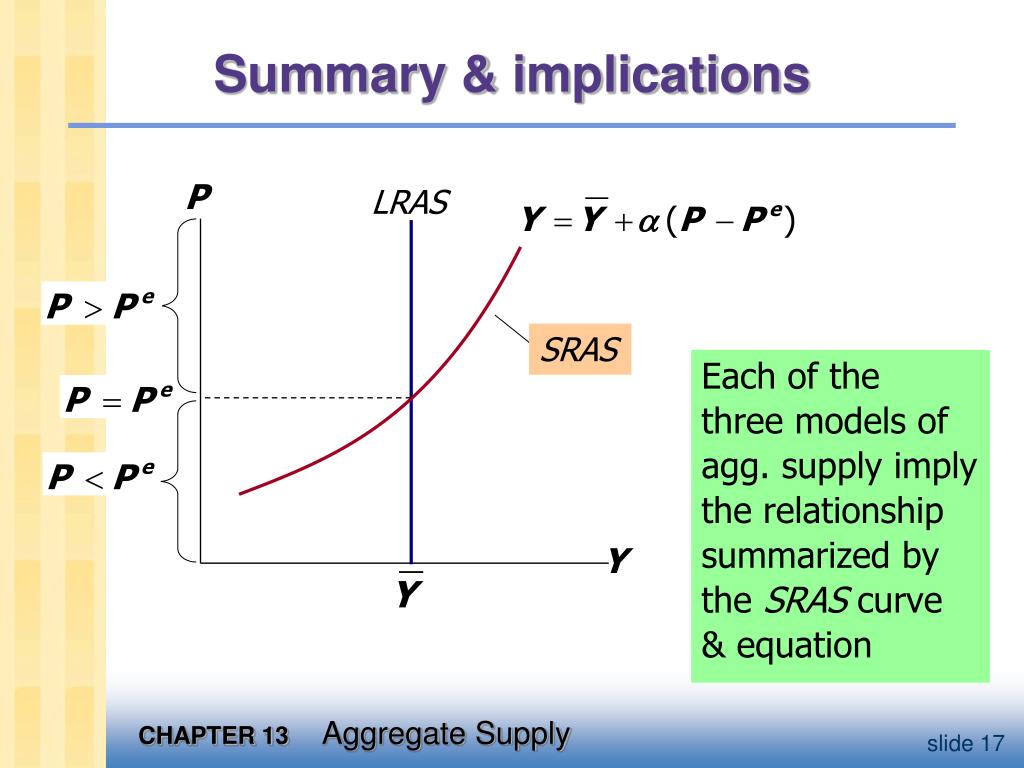 Summary & implications

$P$

LRAS

$Y = \overline{Y} + \alpha(P - P^e)$

$P > P^e$

SRAS

$P = P^e$

$P < P^e$

$Y$

$\overline{Y}$

Each of the three models of agg. supply imply the relationship summarized by the SRAS curve & equation

CHAPTER 13 Aggregate Supply

slide 17